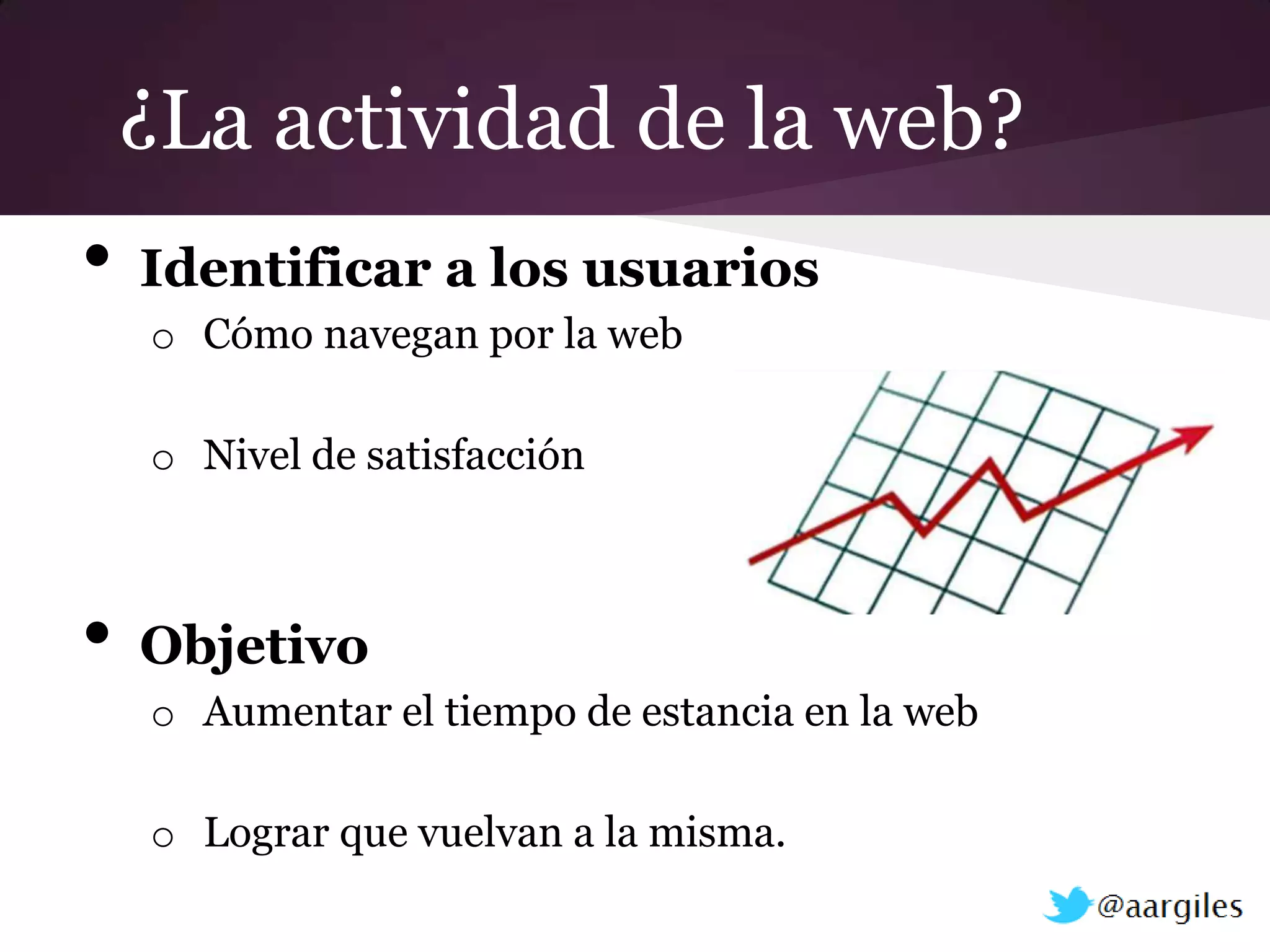 ¿La actividad de la web?

• Identificar a los usuarios
  o Cómo navegan por la web
  o Nivel de satisfacción

• Objetivo
  o Aumentar el tiempo de estancia en la web
  o Lograr que vuelvan a la misma.

@aargiles